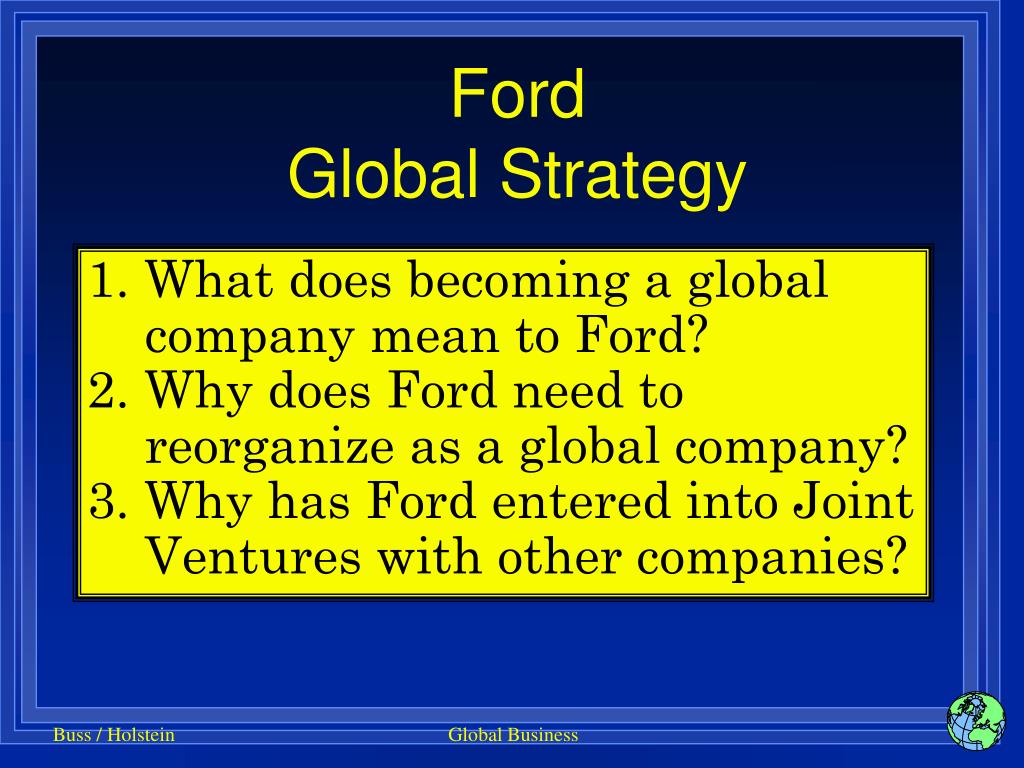 Ford
Global Strategy

1. What does becoming a global company mean to Ford?
2. Why does Ford need to reorganize as a global company?
3. Why has Ford entered into Joint Ventures with other companies?

Buss / Holstein

Global Business